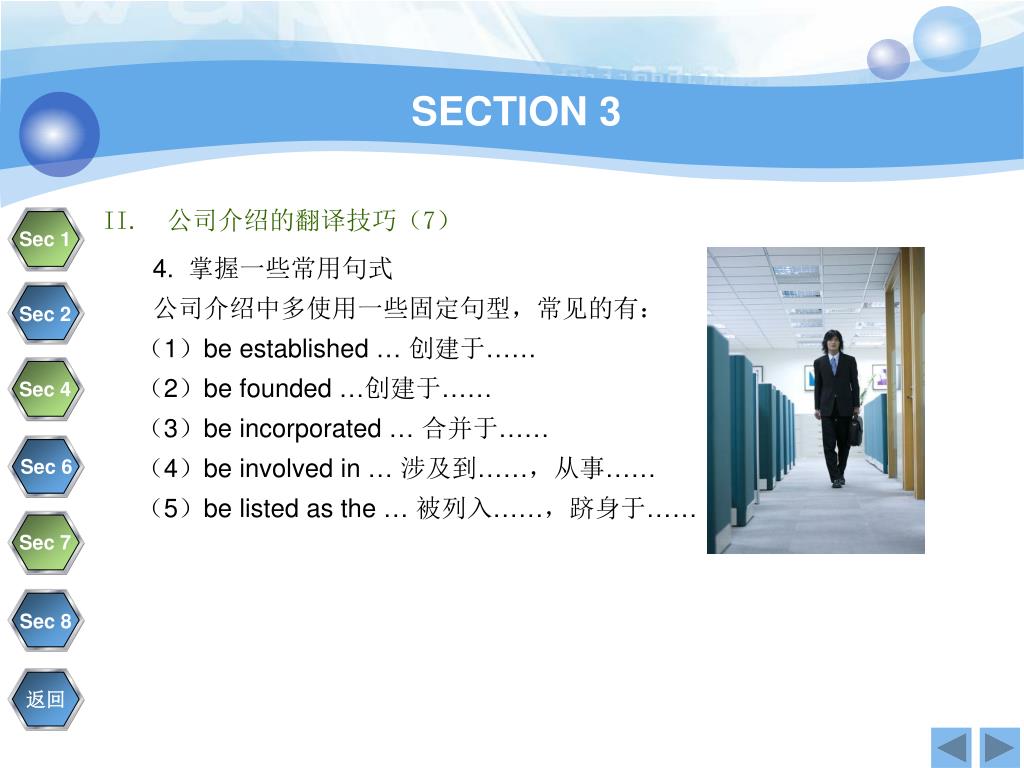 SECTION 3

Sec 1
Sec 2
Sec 4
Sec 6
Sec 7
Sec 8
返回

II. 公司介绍的翻译技巧（7）

4. 掌握一些常用句式

公司介绍中多使用一些固定句型，常见的有：

（1）be established … 创建于……
（2）be founded …创建于……
（3）be incorporated … 合并于……
（4）be involved in … 涉及到……，从事……
（5）be listed as the … 被列入……，跻身于……